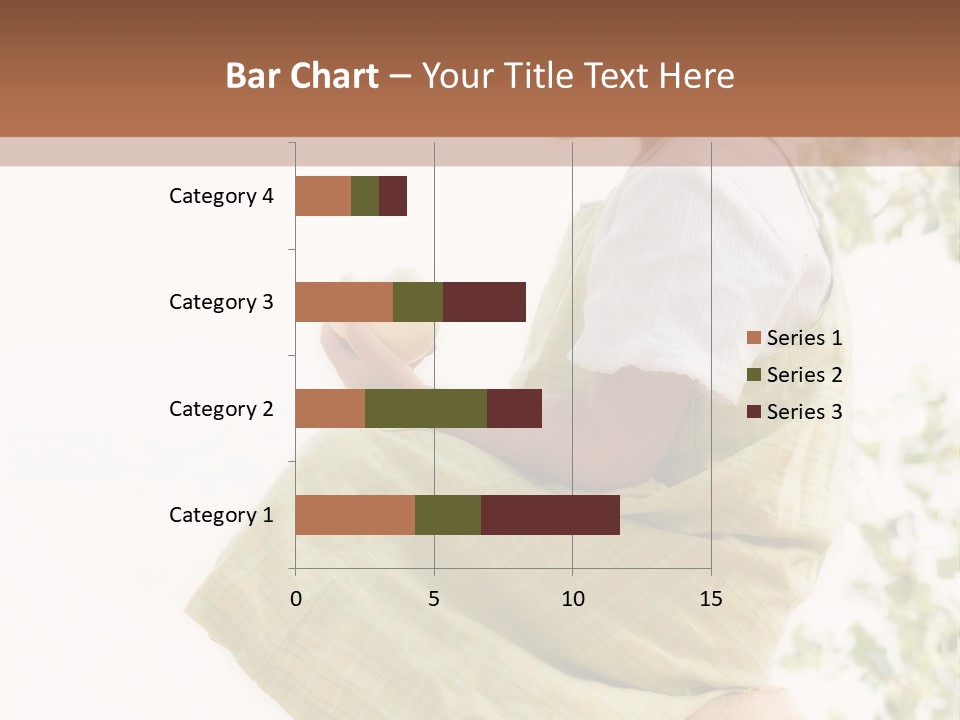 Bar Chart – Your Title Text Here

Category 4
Category 3
Category 2
Category 1

0
5
10
15

Series 1
Series 2
Series 3